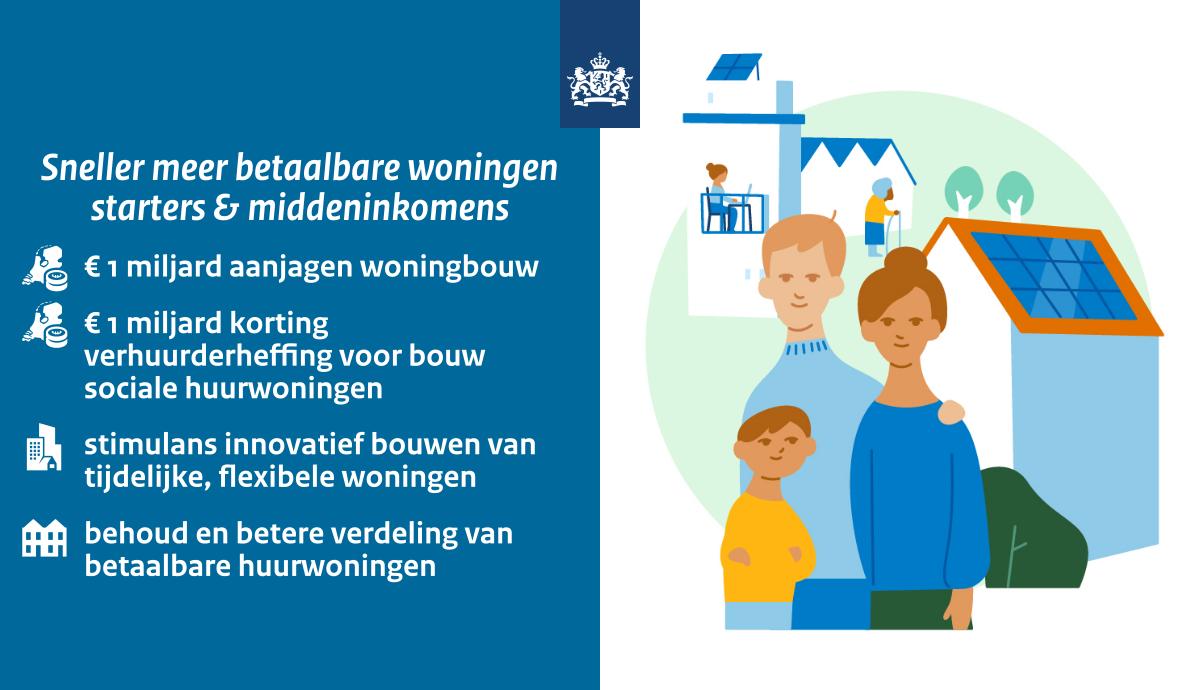 Sneller meer betaalbare woningen starters & middeninkomens

€ 1 miljard aanjagen woningbouw

€ 1 miljard korting verhuurderheffing voor bouw sociale huurwoningen

stimulans innovatief bouwen van tijdelijke, flexibele woningen

behoud en betere verdeling van betaalbare huurwoningen